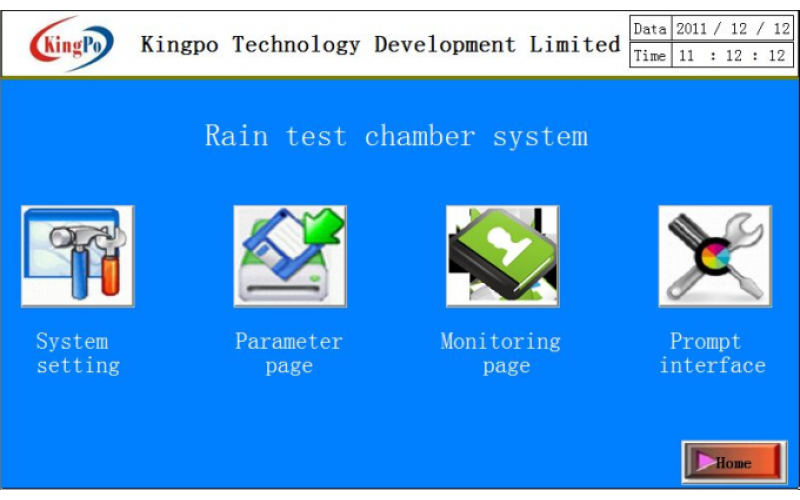 KingPo

Kingpo Technology Development Limited

| Data | 2011 / 12 / 12 |
|---|---|
| Time | 11 : 12 : 12 |

Rain test chamber system

System setting

Parameter page

Monitoring page

Prompt interface

Home